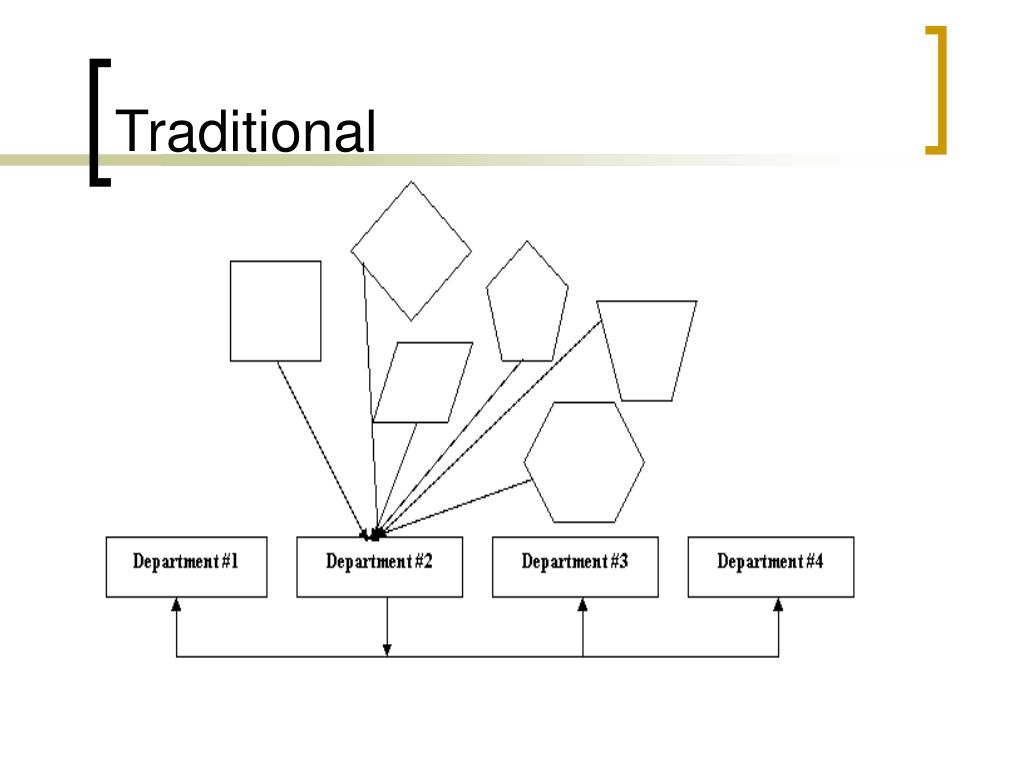 Traditional

Department #1

Department #2

Department #3

Department #4